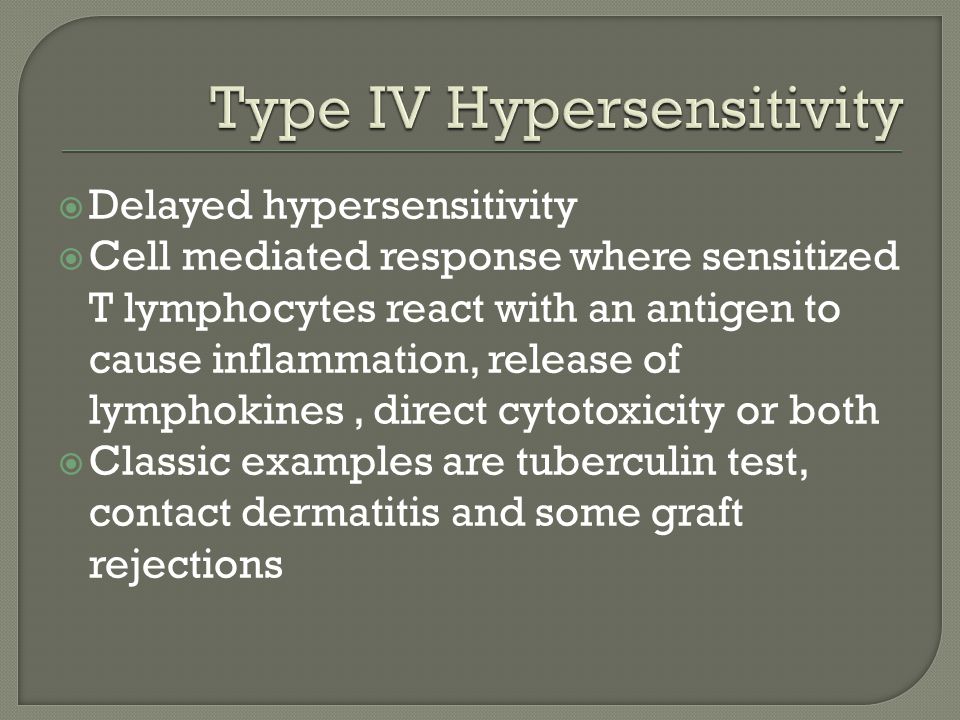 Type IV Hypersensitivity

Delayed hypersensitivity

Cell mediated response where sensitized T lymphocytes react with an antigen to cause inflammation, release of lymphokines , direct cytotoxicity or both

Classic examples are tuberculin test, contact dermatitis and some graft rejections